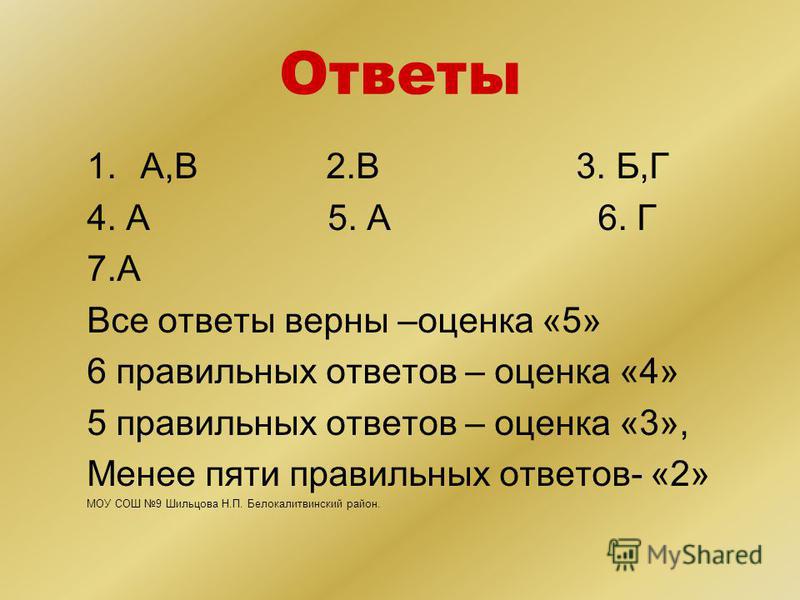 Ответы

1. А,В 2.В 3. Б,Г
4. А 5. А 6. Г
7.А

Все ответы верны –оценка «5»
6 правильных ответов – оценка «4»
5 правильных ответов – оценка «3»,
Менее пяти правильных ответов- «2»

МОУ СОШ №9 Шильцова Н.П. Белокалитвинский район.

MyShared